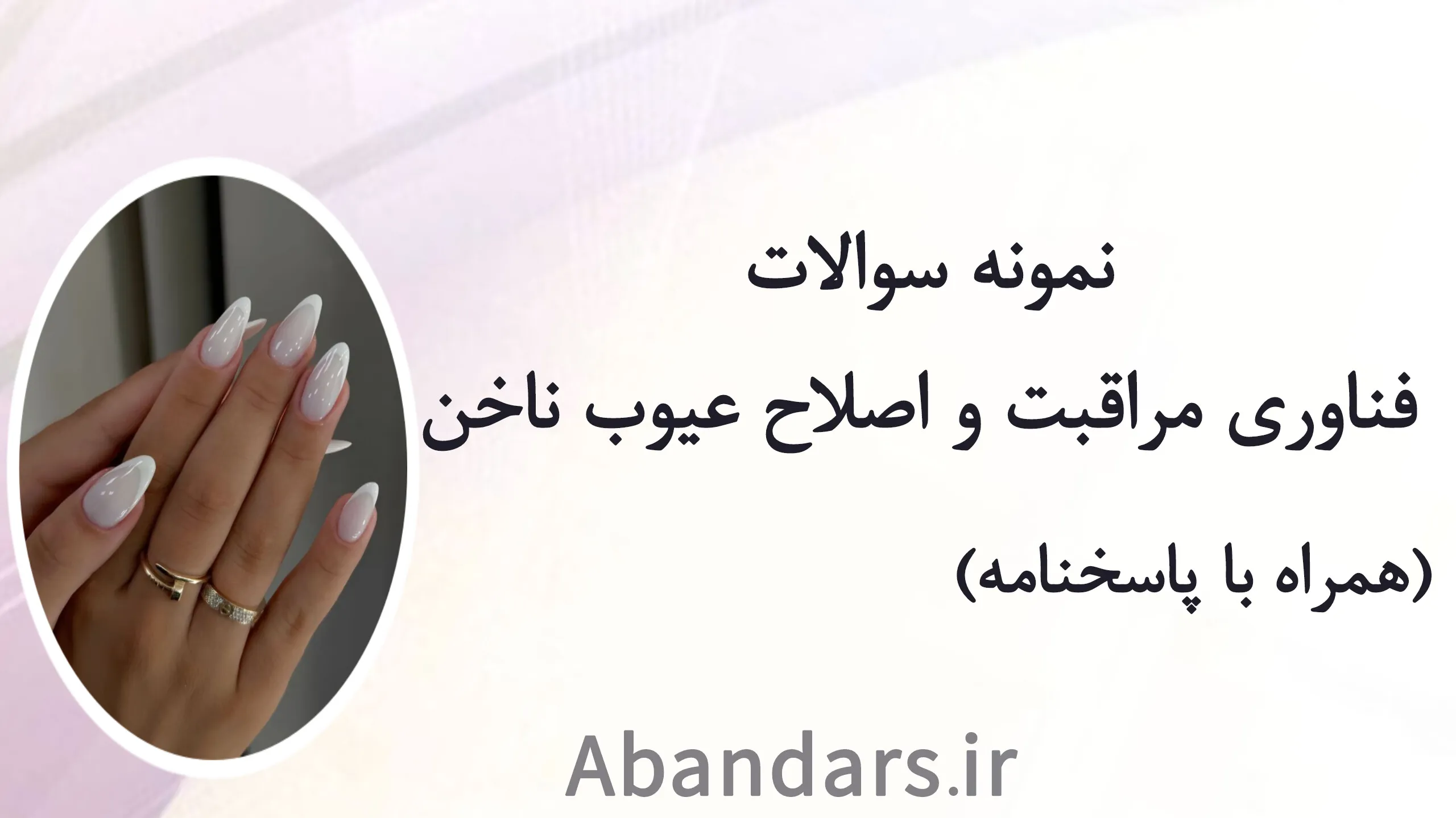 نمونه سوالات
فناوری مراقبت و اصلاح عیوب ناخن
(همراه با پاسخنامه)

Abandars.ir